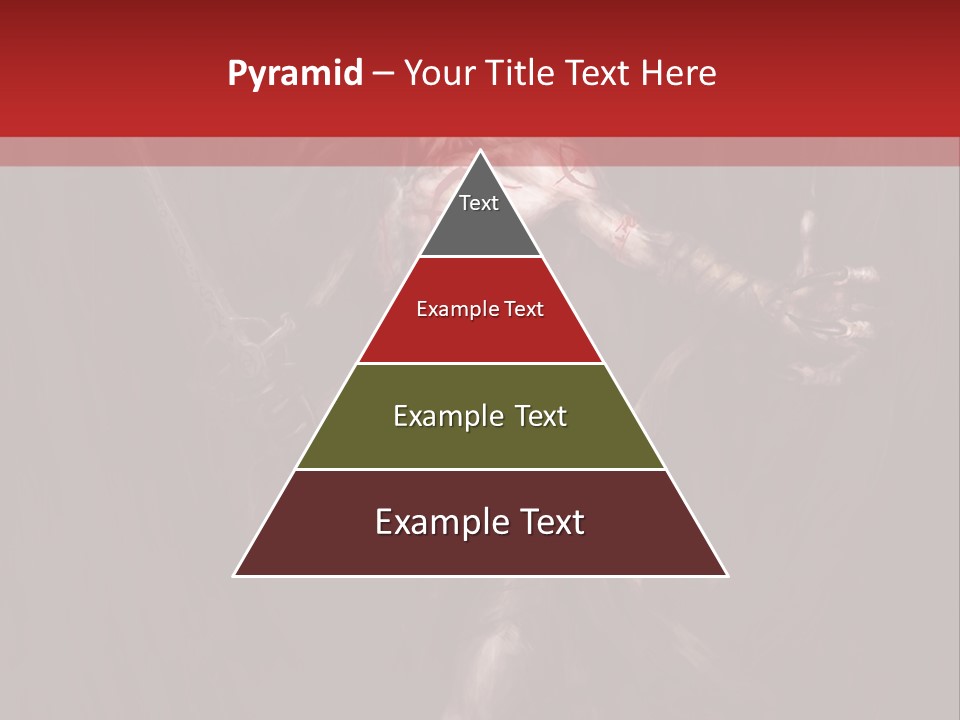 Pyramid – Your Title Text Here

Text

Example Text

Example Text

Example Text